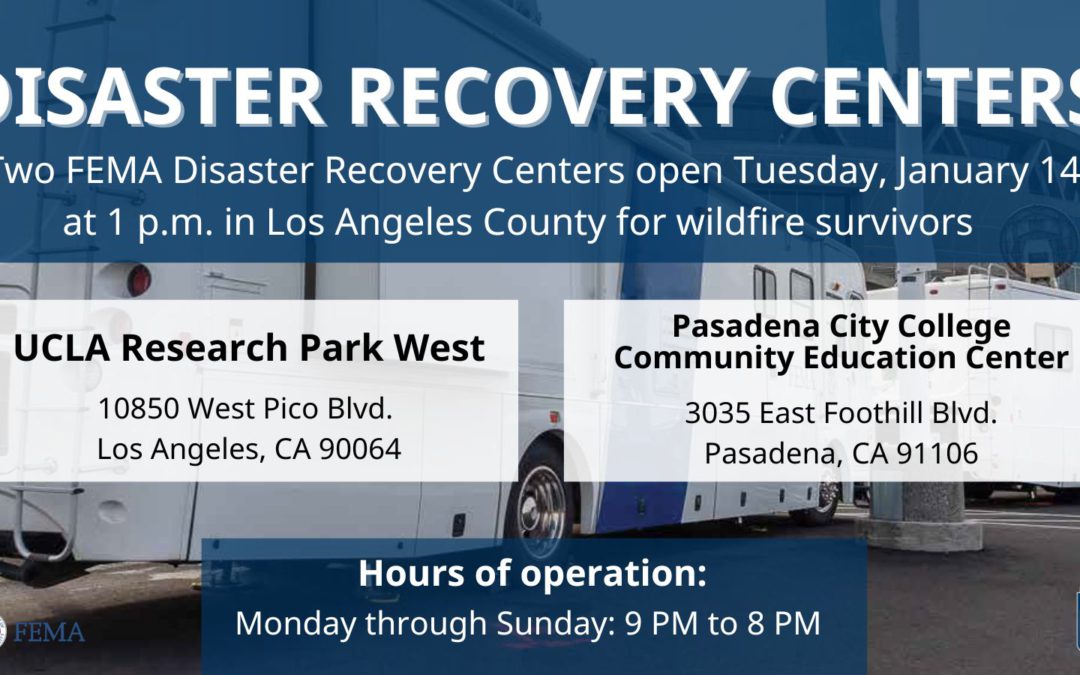 DISASTER RECOVERY CENTERS

Two FEMA Disaster Recovery Centers open Tuesday, January 14 at 1 p.m. in Los Angeles County for wildfire survivors

UCLA Research Park West

10850 West Pico Blvd.
Los Angeles, CA 90064

Pasadena City College
Community Education Center

3035 East Foothill Blvd.
Pasadena, CA 91106

Hours of operation:
Monday through Sunday: 9 PM to 8 PM

FEMA